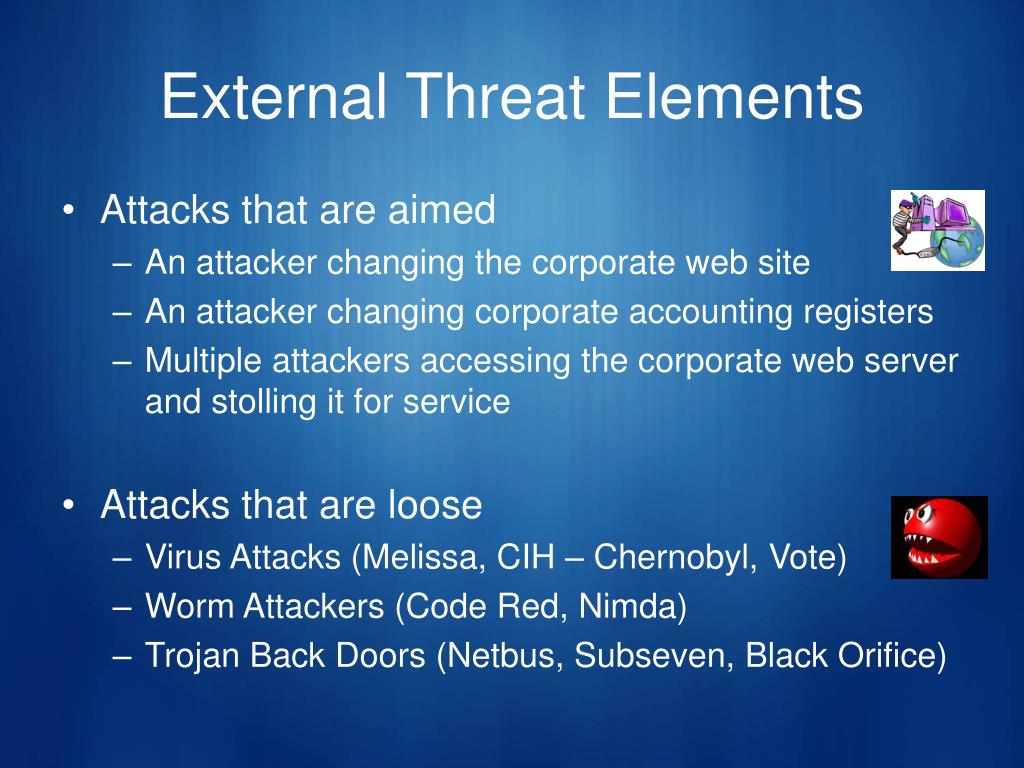 External Threat Elements

• Attacks that are aimed
– An attacker changing the corporate web site
– An attacker changing corporate accounting registers
– Multiple attackers accessing the corporate web server and stolling it for service

• Attacks that are loose
– Virus Attacks (Melissa, CIH – Chernobyl, Vote)
– Worm Attackers (Code Red, Nimda)
– Trojan Back Doors (Netbus, Subseven, Black Orifice)